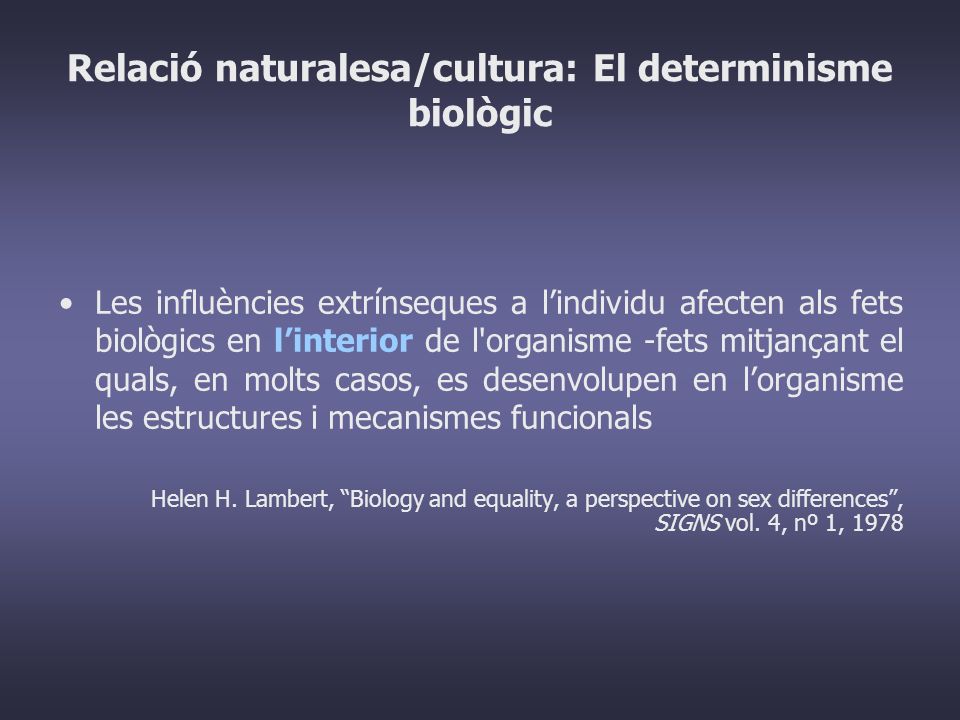 Relació naturalesa/cultura: El determinisme biològic

• Les influències extrínseques a l’individu afecten als fets biològics en l’interior de l'organisme -fets mitjançant el quals, en molts casos, es desenvolupen en l’organisme les estructures i mecanismes funcionals

Helen H. Lambert, “Biology and equality, a perspective on sex differences”, SIGNS vol. 4, nº 1, 1978